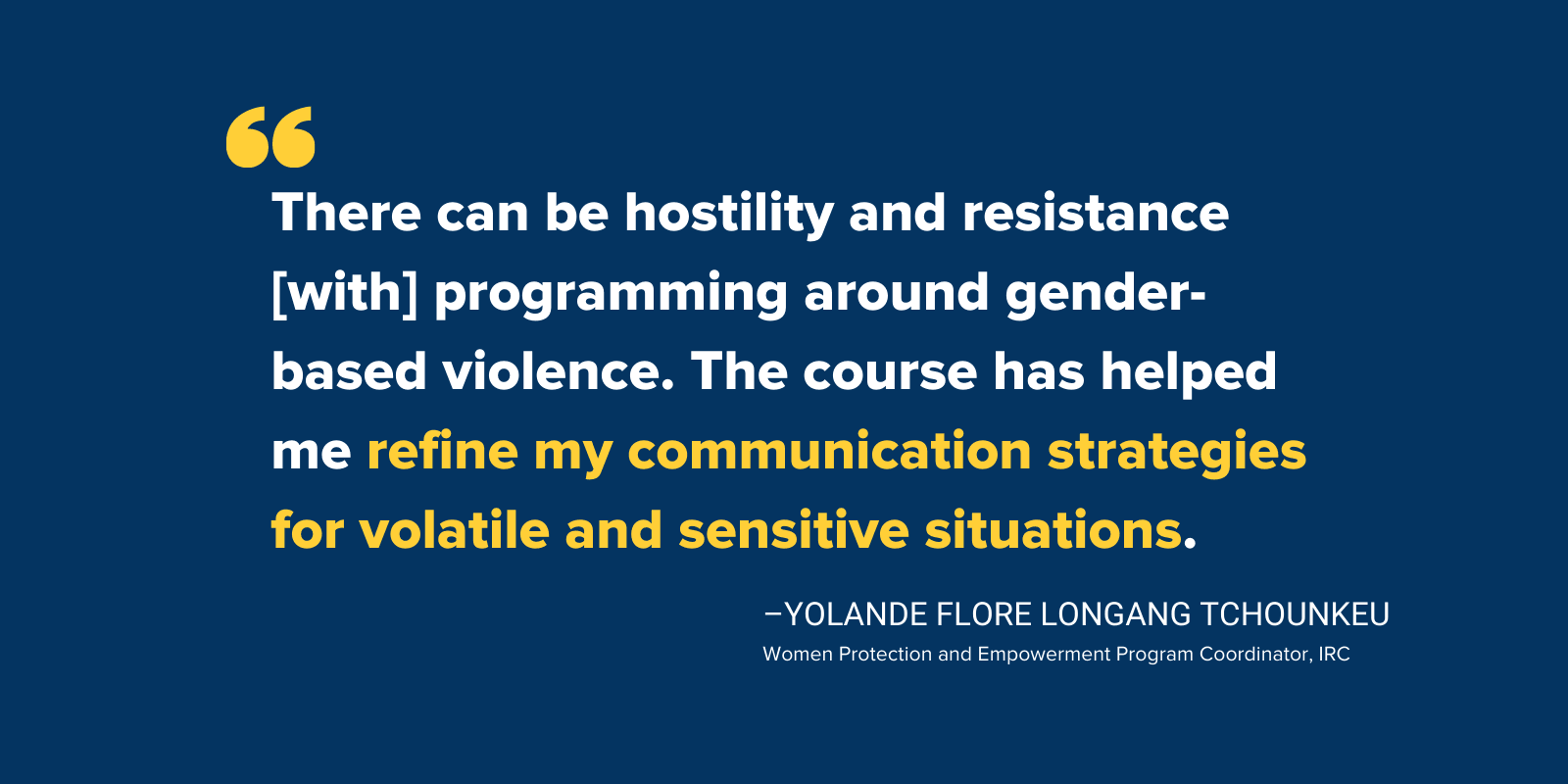 “

There can be hostility and resistance [with] programming around gender-based violence. The course has helped me refine my communication strategies for volatile and sensitive situations.

–YOLANDE FLORE LONGANG TCHOUNKEU
Women Protection and Empowerment Program Coordinator, IRC